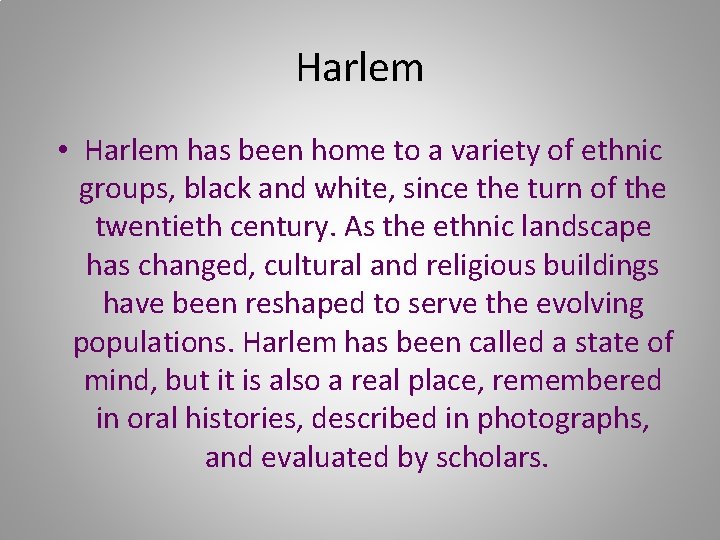 Harlem

• Harlem has been home to a variety of ethnic groups, black and white, since the turn of the twentieth century. As the ethnic landscape has changed, cultural and religious buildings have been reshaped to serve the evolving populations. Harlem has been called a state of mind, but it is also a real place, remembered in oral histories, described in photographs, and evaluated by scholars.